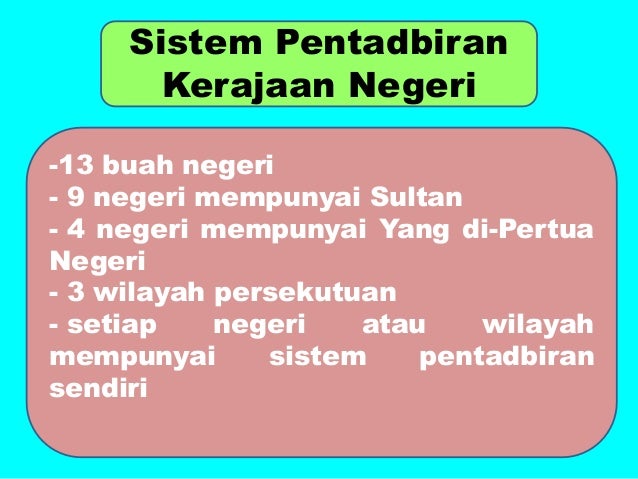 Sistem Pentadbiran Kerajaan Negeri

-13 buah negeri
- 9 negeri mempunyai Sultan
- 4 negeri mempunyai Yang di-Pertua Negeri
- 3 wilayah persekutuan
- setiap negeri atau wilayah mempunyai sistem pentadbiran sendiri